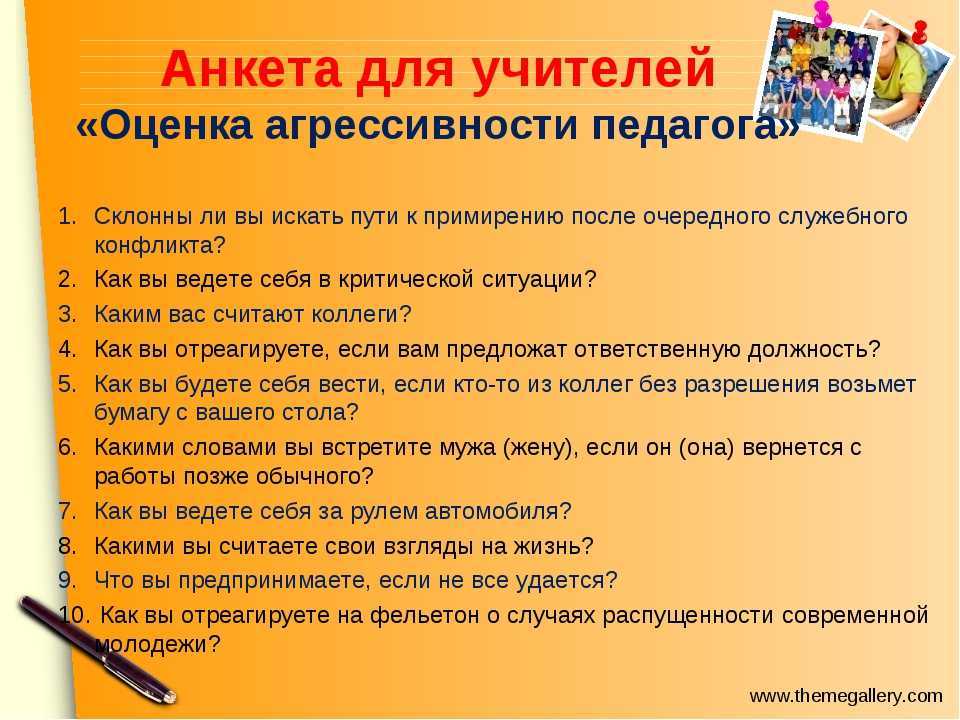 Анкета для учителей
«Оценка агрессивности педагога»

1. Склонны ли вы искать пути к примирению после очередного служебного конфликта?
2. Как вы ведете себя в критической ситуации?
3. Каким вас считают коллеги?
4. Как вы отреагируете, если вам предложат ответственную должность?
5. Как вы будете себя вести, если кто-то из коллег без разрешения возьмет бумагу с вашего стола?
6. Какими словами вы встретите мужа (жену), если он (она) вернется с работы позже обычного?
7. Как вы ведете себя за рулем автомобиля?
8. Какими вы считаете свои взгляды на жизнь?
9. Что вы предпринимаете, если не все удается?
10. Как вы отреагируете на фельетон о случаях распущенности современной молодежи?

www.themegallery.com